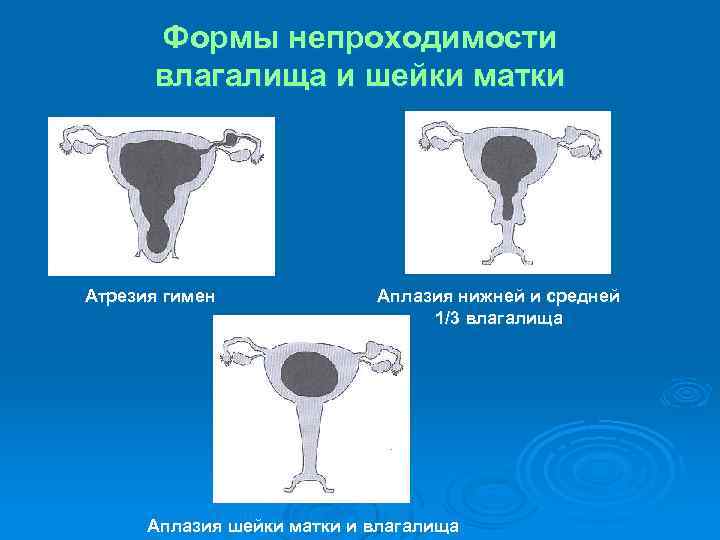 Формы непроходимости влагалища и шейки матки

Атрезия гимен

Аплазия нижней и средней 1/3 влагалища

Аплазия шейки матки и влагалища